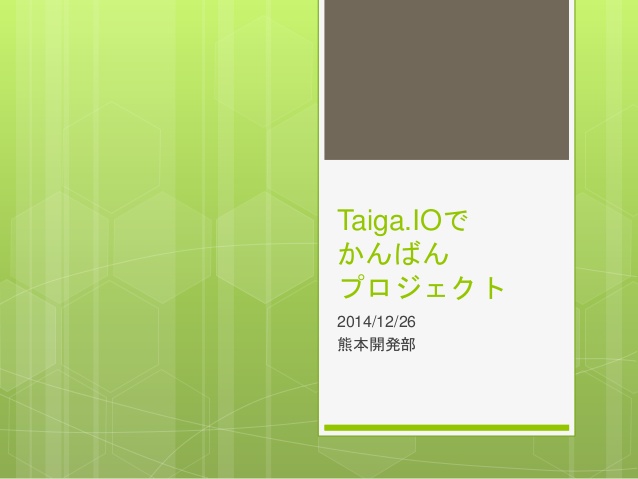 Taiga.IOで
かんばん
プロジェクト

2014/12/26
熊本開発部